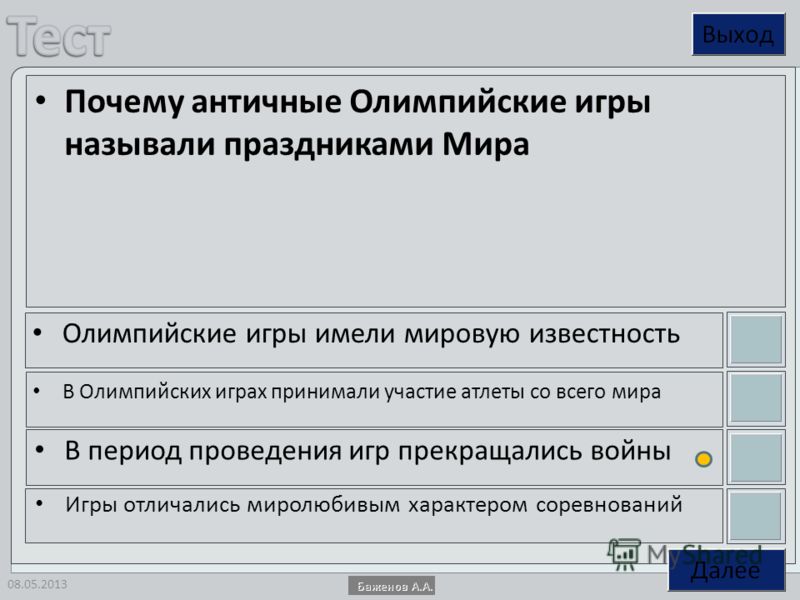 Тест

Выход

• Почему античные Олимпийские игры называли праздниками Мира

• Олимпийские игры имели мировую известность

• В Олимпийских играх принимали участие атлеты со всего мира

• В период проведения игр прекращались войны

• Игры отличались миролюбивым характером соревнований

MyShared

Далее

08.05.2013

Баженов А.А.